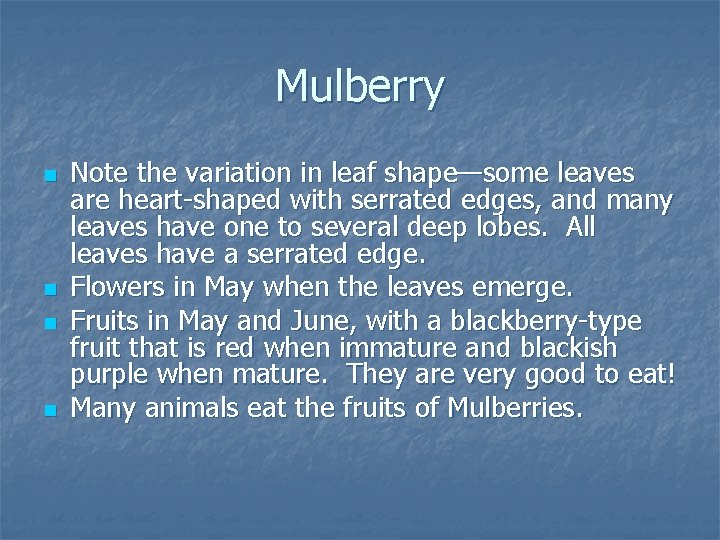 Mulberry

- Note the variation in leaf shape—some leaves are heart-shaped with serrated edges, and many leaves have one to several deep lobes. All leaves have a serrated edge.
- Flowers in May when the leaves emerge.
- Fruits in May and June, with a blackberry-type fruit that is red when immature and blackish purple when mature. They are very good to eat!
- Many animals eat the fruits of Mulberries.